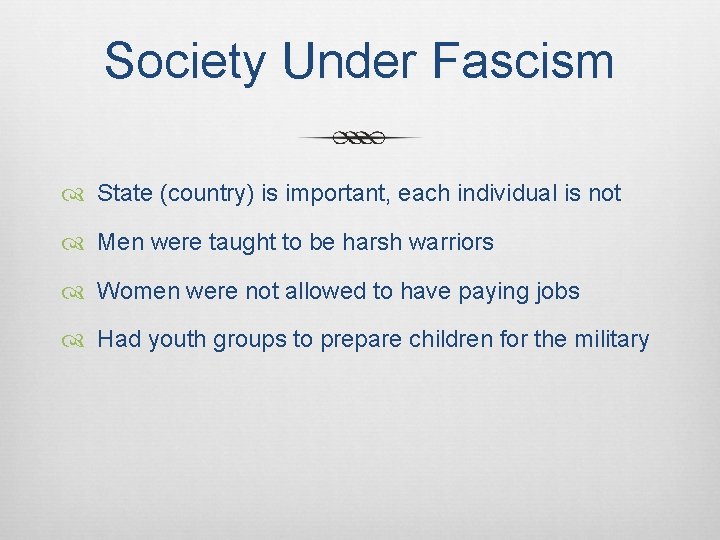 Society Under Fascism

State (country) is important, each individual is not

Men were taught to be harsh warriors

Women were not allowed to have paying jobs

Had youth groups to prepare children for the military